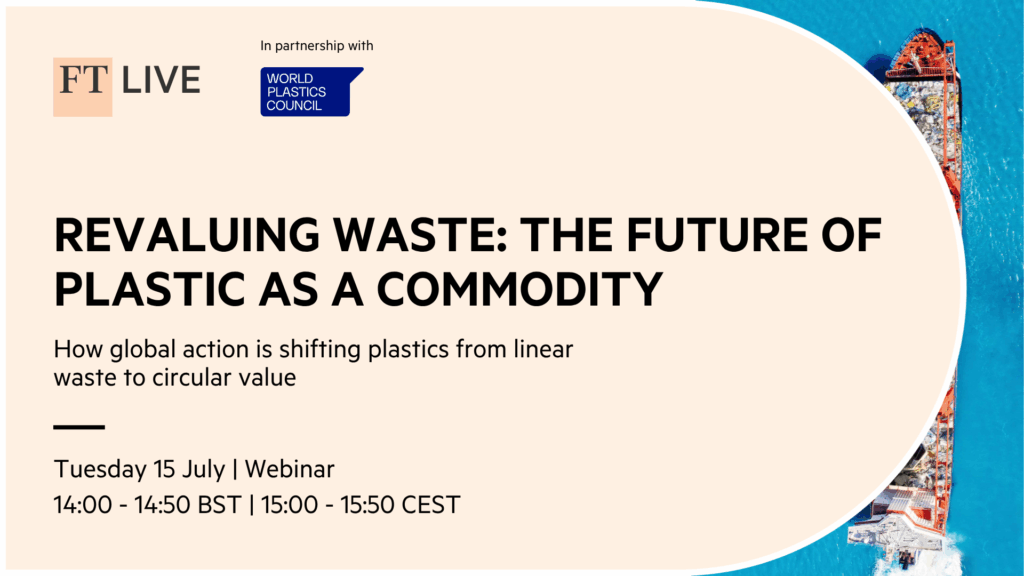 FT LIVE

In partnership with

WORLD PLASTICS COUNCIL

REVALUING WASTE: THE FUTURE OF PLASTIC AS A COMMODITY

How global action is shifting plastics from linear waste to circular value

Tuesday 15 July | Webinar
14:00 - 14:50 BST | 15:00 - 15:50 CEST